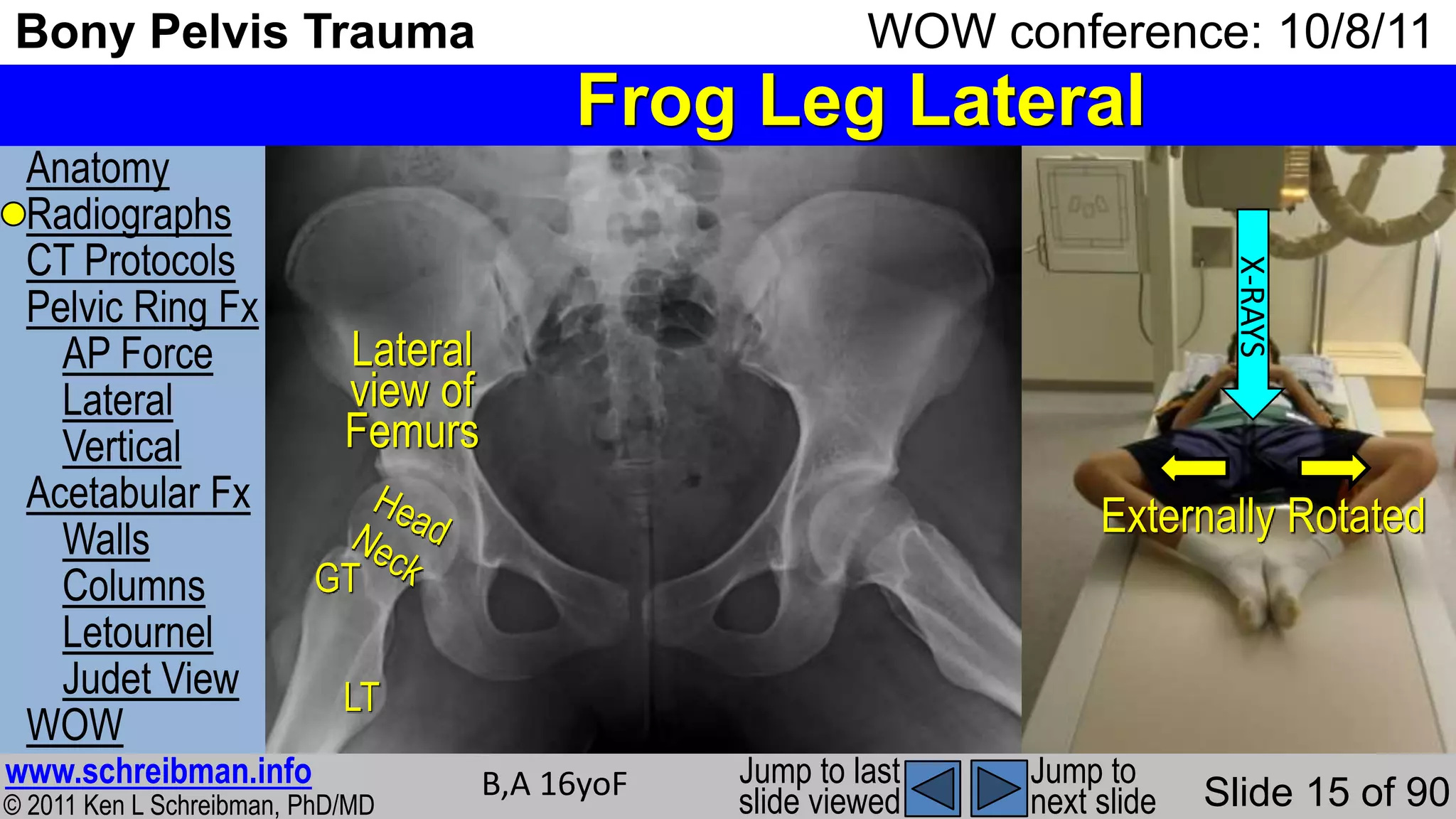 Bony Pelvis Trauma

WOW conference: 10/8/11

Frog Leg Lateral

Anatomy
Radiographs
CT Protocols
Pelvic Ring Fx
AP Force
Lateral
Vertical
Acetabular Fx
Walls
Columns
Letournel
Judet View
WOW

Lateral view of Femurs

Head
Neck
GT
LT

X-RAYS

Externally Rotated

www.schreibman.info
© 2011 Ken L Schreibman, PhD/MD

B,A 16yoF

Jump to last slide viewed

Jump to next slide

Slide 15 of 90